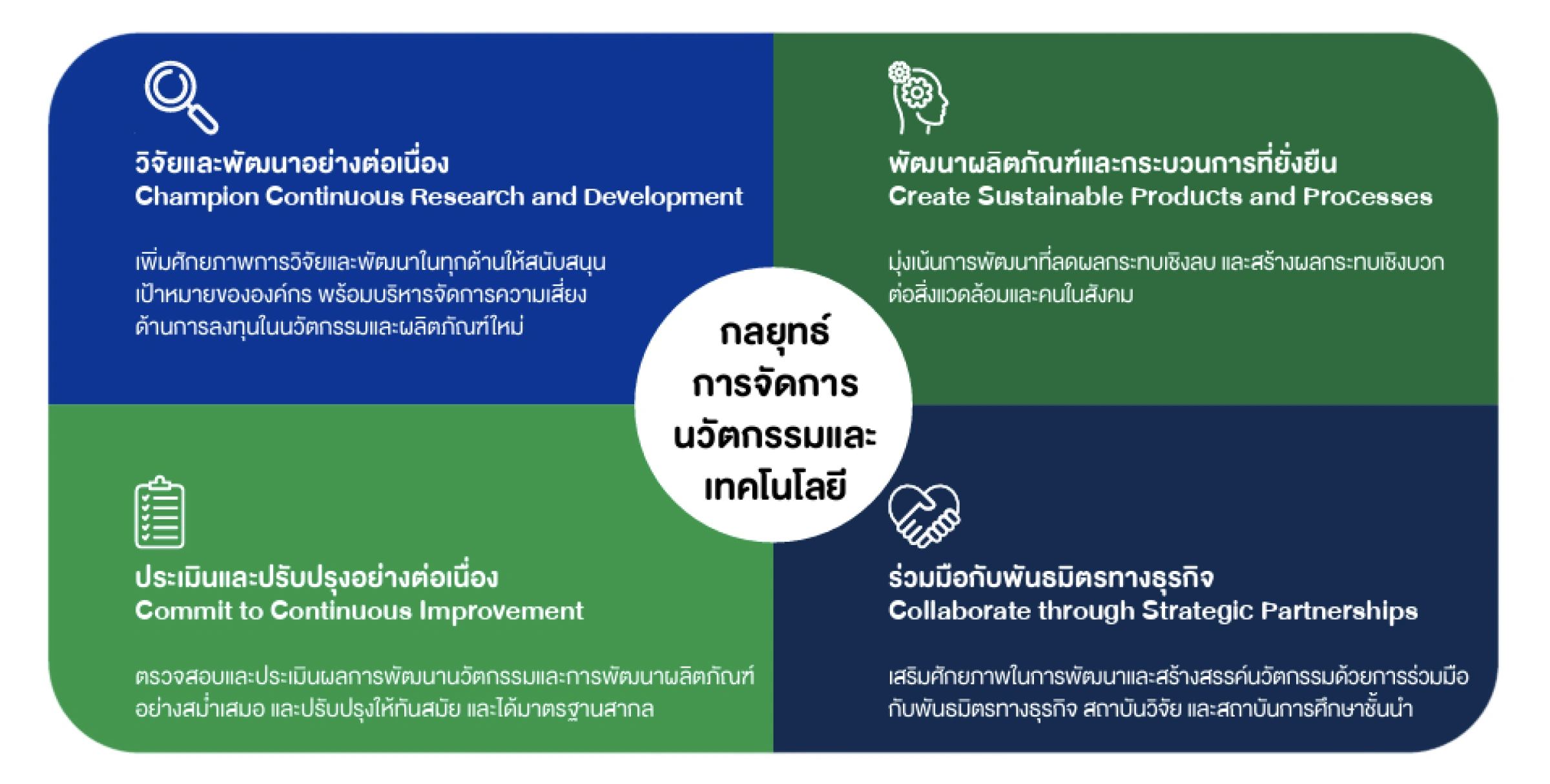 วิจัยและพัฒนาอย่างต่อเนื่อง
Champion Continuous Research and Development

เพิ่มศักยภาพการวิจัยและพัฒนาในทุกด้านให้สนับสนุนเป้าหมายขององค์กร พร้อมบริหารจัดการความเสี่ยงด้านการลงทุนในนวัตกรรมและผลิตภัณฑ์ใหม่

พัฒนาผลิตภัณฑ์และกระบวนการที่ยั่งยืน
Create Sustainable Products and Processes

มุ่งเน้นการพัฒนาที่ลดผลกระทบเชิงลบ และสร้างผลกระทบเชิงบวกต่อสิ่งแวดล้อมและคนในสังคม

กลยุทธ์การจัดการนวัตกรรมและเทคโนโลยี

ประเมินและปรับปรุงอย่างต่อเนื่อง
Commit to Continuous Improvement

ตรวจสอบและประเมินผลการพัฒนานวัตกรรมและการพัฒนาผลิตภัณฑ์อย่างสม่ำเสมอ และปรับปรุงให้ทันสมัย และได้มาตรฐานสากล

ร่วมมือกับพันธมิตรทางธุรกิจ
Collaborate through Strategic Partnerships

เสริมศักยภาพในการพัฒนาและสร้างสรรค์นวัตกรรมด้วยการร่วมมือกับพันธมิตรทางธุรกิจ สถาบันวิจัย และสถาบันการศึกษาชั้นนำ